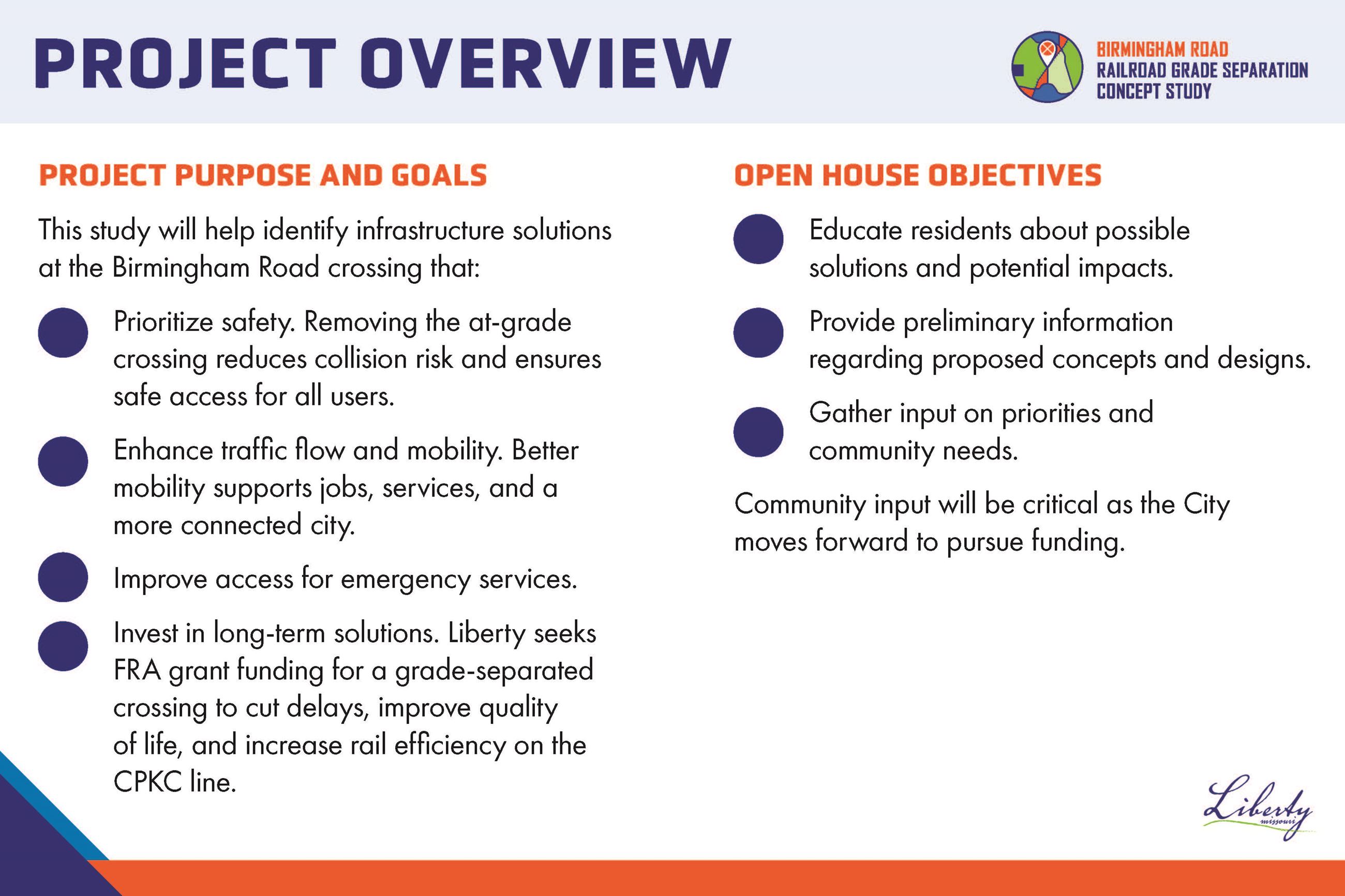 PROJECT OVERVIEW

BIRMINGHAM ROAD
RAILROAD GRADE SEPARATION
CONCEPT STUDY

PROJECT PURPOSE AND GOALS

This study will help identify infrastructure solutions at the Birmingham Road crossing that:

Prioritize safety. Removing the at-grade crossing reduces collision risk and ensures safe access for all users.

Enhance traffic flow and mobility. Better mobility supports jobs, services, and a more connected city.

Improve access for emergency services.

Invest in long-term solutions. Liberty seeks FRA grant funding for a grade-separated crossing to cut delays, improve quality of life, and increase rail efficiency on the CPKC line.

OPEN HOUSE OBJECTIVES

Educate residents about possible solutions and potential impacts.

Provide preliminary information regarding proposed concepts and designs.

Gather input on priorities and community needs.

Community input will be critical as the City moves forward to pursue funding.

Liberty
missouri